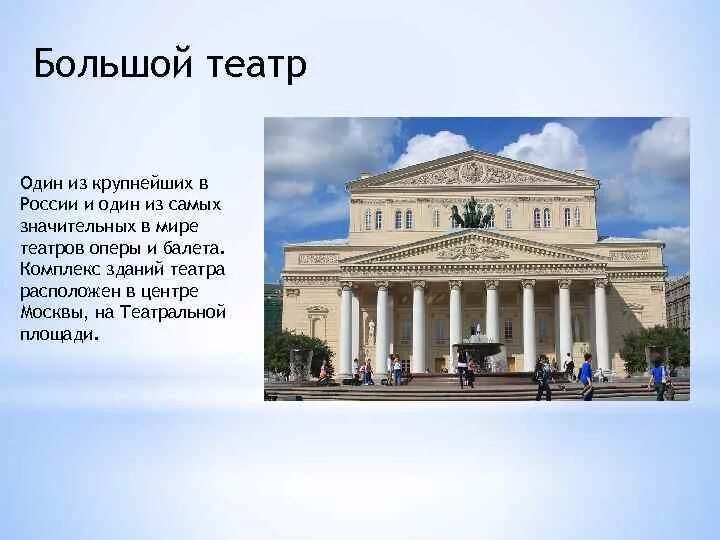 Большой театр

Один из крупнейших в России и один из самых значительных в мире театров оперы и балета. Комплекс зданий театра расположен в центре Москвы, на Театральной площади.